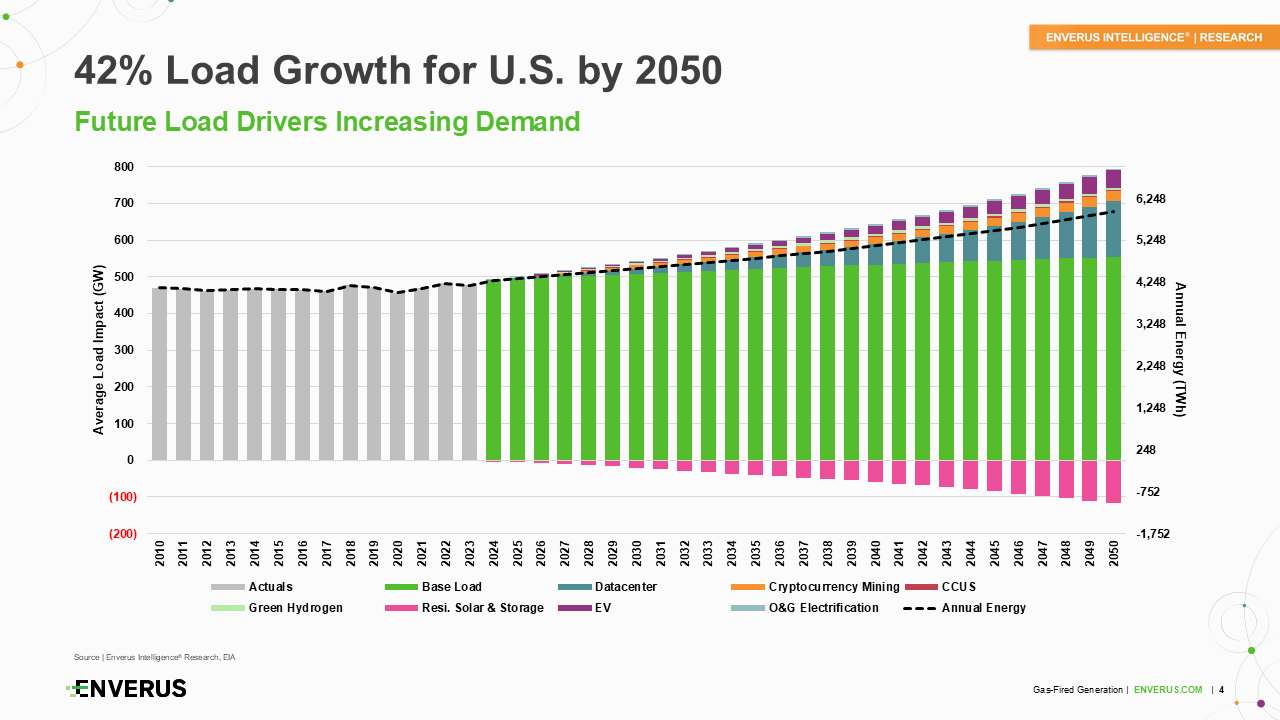 ENVERUS INTELLIGENCE® | RESEARCH

42% Load Growth for U.S. by 2050

Future Load Drivers Increasing Demand

Average Load Impact (GW)

800
700
600
500
400
300
200
100
0
(100)
(200)

Annual Energy (TWh)

6,248
5,248
4,248
3,248
2,248
1,248
248
-752
-1,752

2010 2011 2012 2013 2014 2015 2016 2017 2018 2019 2020 2021 2022 2023 2024 2025 2026 2027 2028 2029 2030 2031 2032 2033 2034 2035 2036 2037 2038 2039 2040 2041 2042 2043 2044 2045 2046 2047 2048 2049 2050

Actuals
Base Load
Datacenter
Cryptocurrency Mining
CCUS
Green Hydrogen
Resi. Solar & Storage
EV
O&G Electrification
Annual Energy

Source | Enverus Intelligence® Research, EIA

ENVERUS

Gas-Fired Generation | ENVERUS.COM | 4